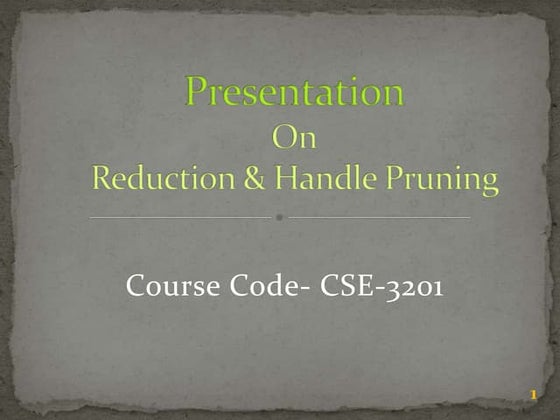 Presentation
On
Reduction & Handle Pruning

Course Code- CSE-3201

1